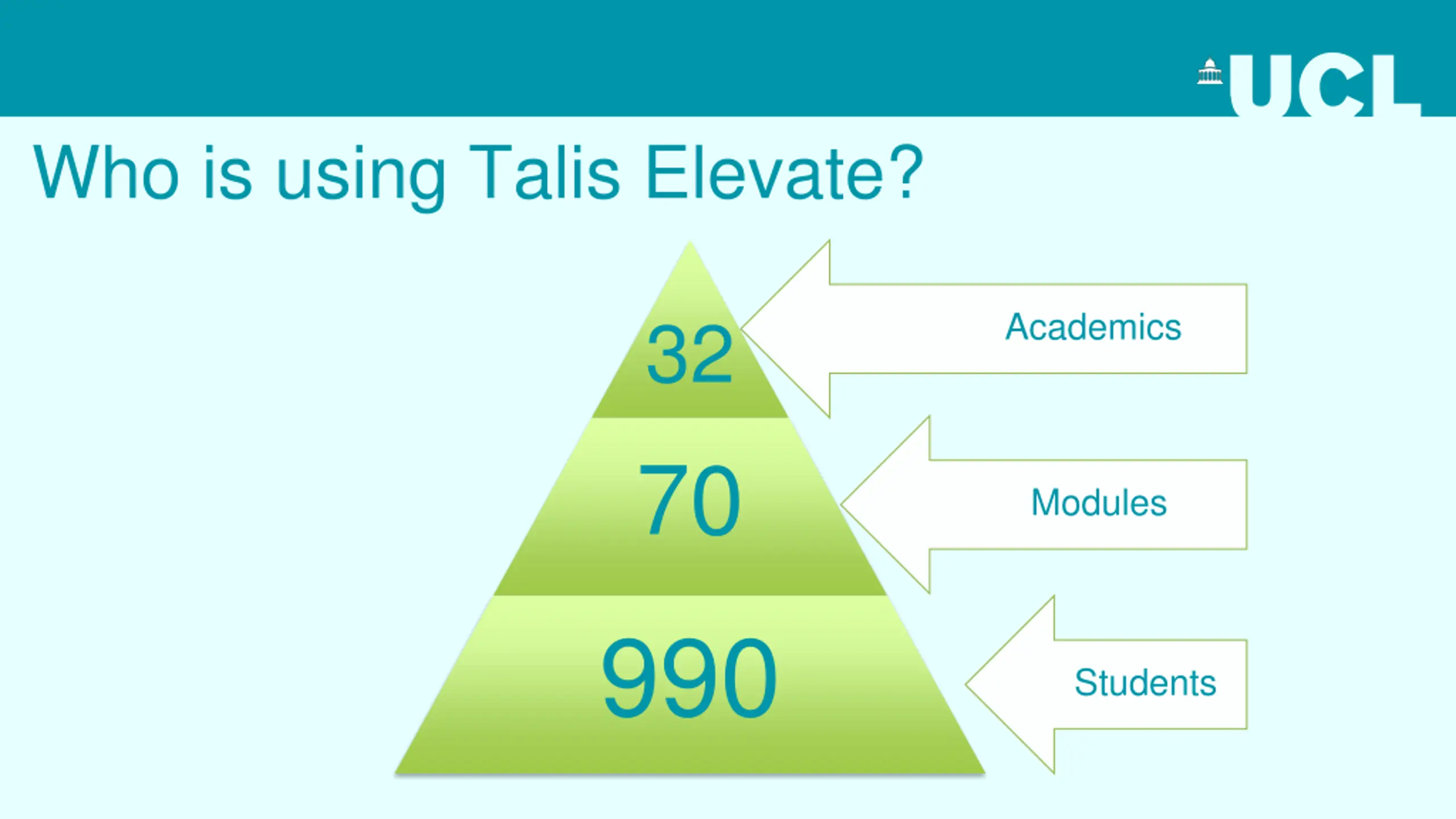 UCL

Who is using Talis Elevate?

32

Academics

70

Modules

990

Students